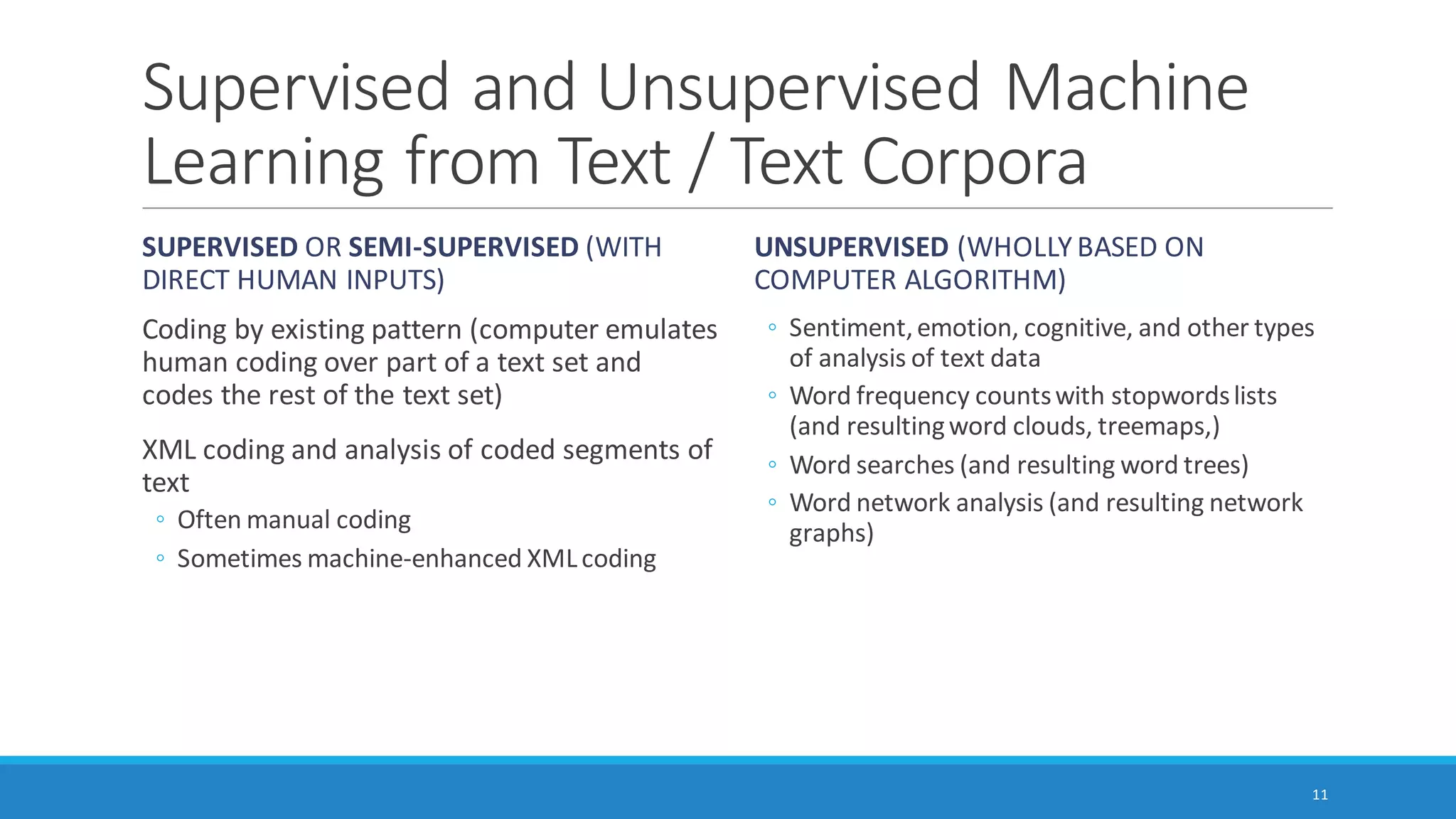 Supervised and Unsupervised Machine Learning from Text / Text Corpora

SUPERVISED OR SEMI-SUPERVISED (WITH DIRECT HUMAN INPUTS)

Coding by existing pattern (computer emulates human coding over part of a text set and codes the rest of the text set)

XML coding and analysis of coded segments of text
◦ Often manual coding
◦ Sometimes machine-enhanced XML coding

UNSUPERVISED (WHOLLY BASED ON COMPUTER ALGORITHM)

◦ Sentiment, emotion, cognitive, and other types of analysis of text data
◦ Word frequency counts with stopwords lists (and resulting word clouds, treemaps,)
◦ Word searches (and resulting word trees)
◦ Word network analysis (and resulting network graphs)

11